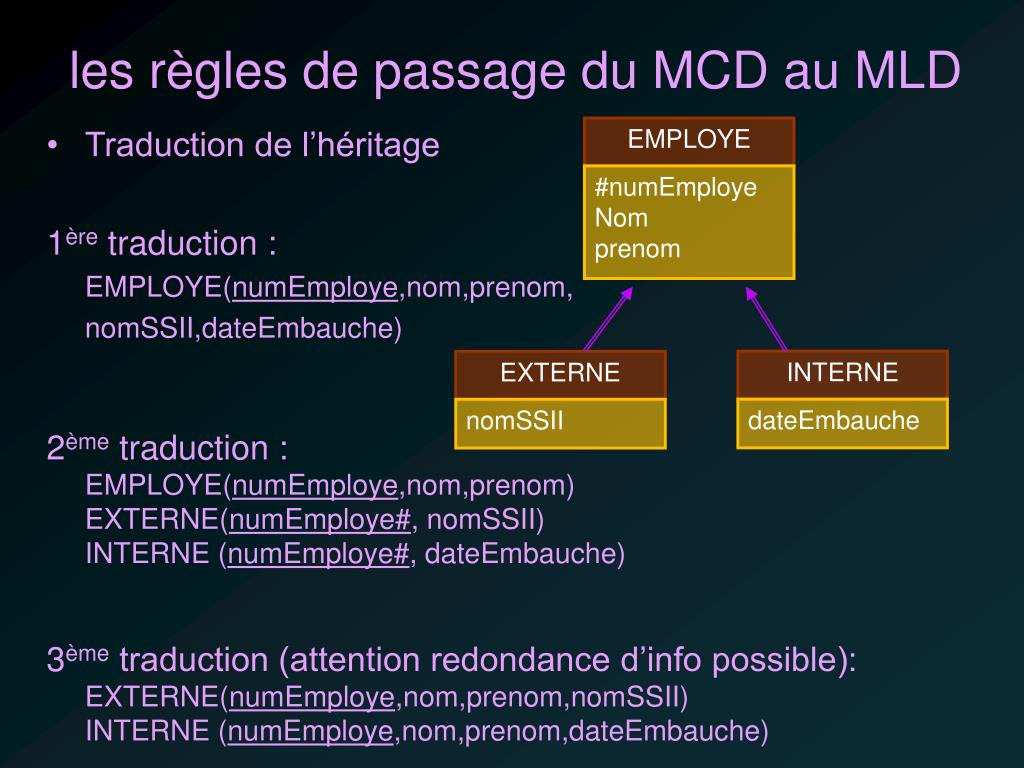 les règles de passage du MCD au MLD

• Traduction de l’héritage

1ère traduction :
EMPLOYE(numEmploye,nom,prenom, nomSSII,dateEmbauche)

2ème traduction :
EMPLOYE(numEmploye,nom,prenom)
EXTERNE(numEmploye#, nomSSII)
INTERNE (numEmploye#, dateEmbauche)

3ème traduction (attention redondance d’info possible):
EXTERNE(numEmploye,nom,prenom,nomSSII)
INTERNE (numEmploye,nom,prenom,dateEmbauche)

EMPLOYE
#numEmploye
Nom
prenom

EXTERNE
nomSSII

INTERNE
dateEmbauche